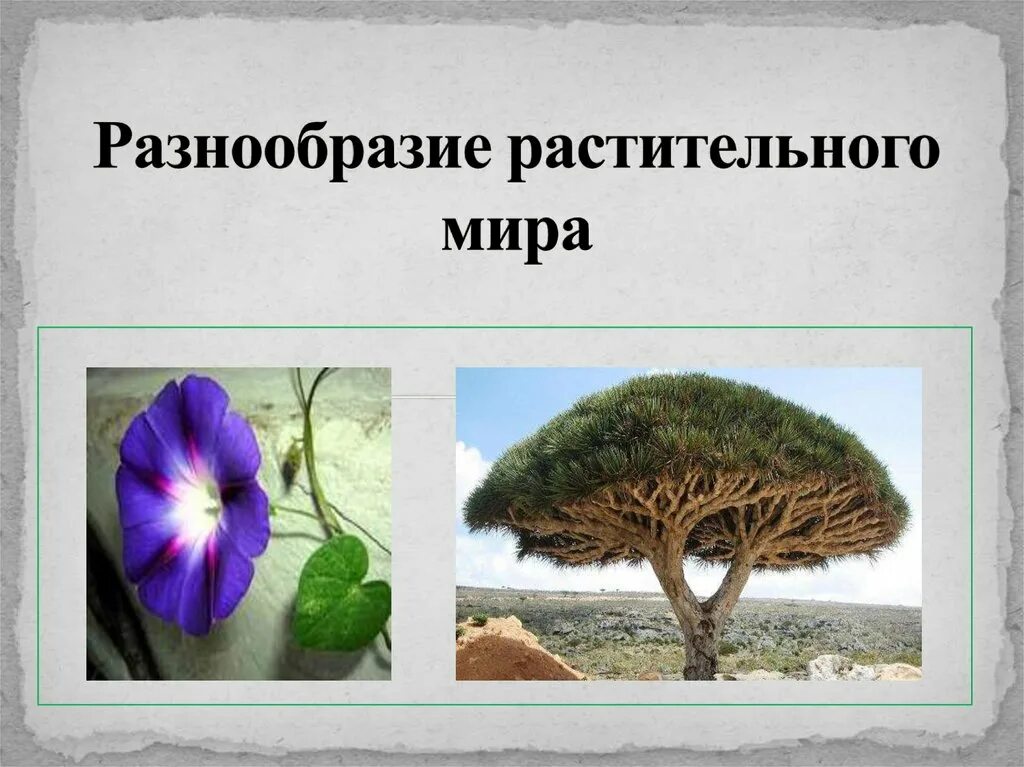 Разнообразие растительного мира